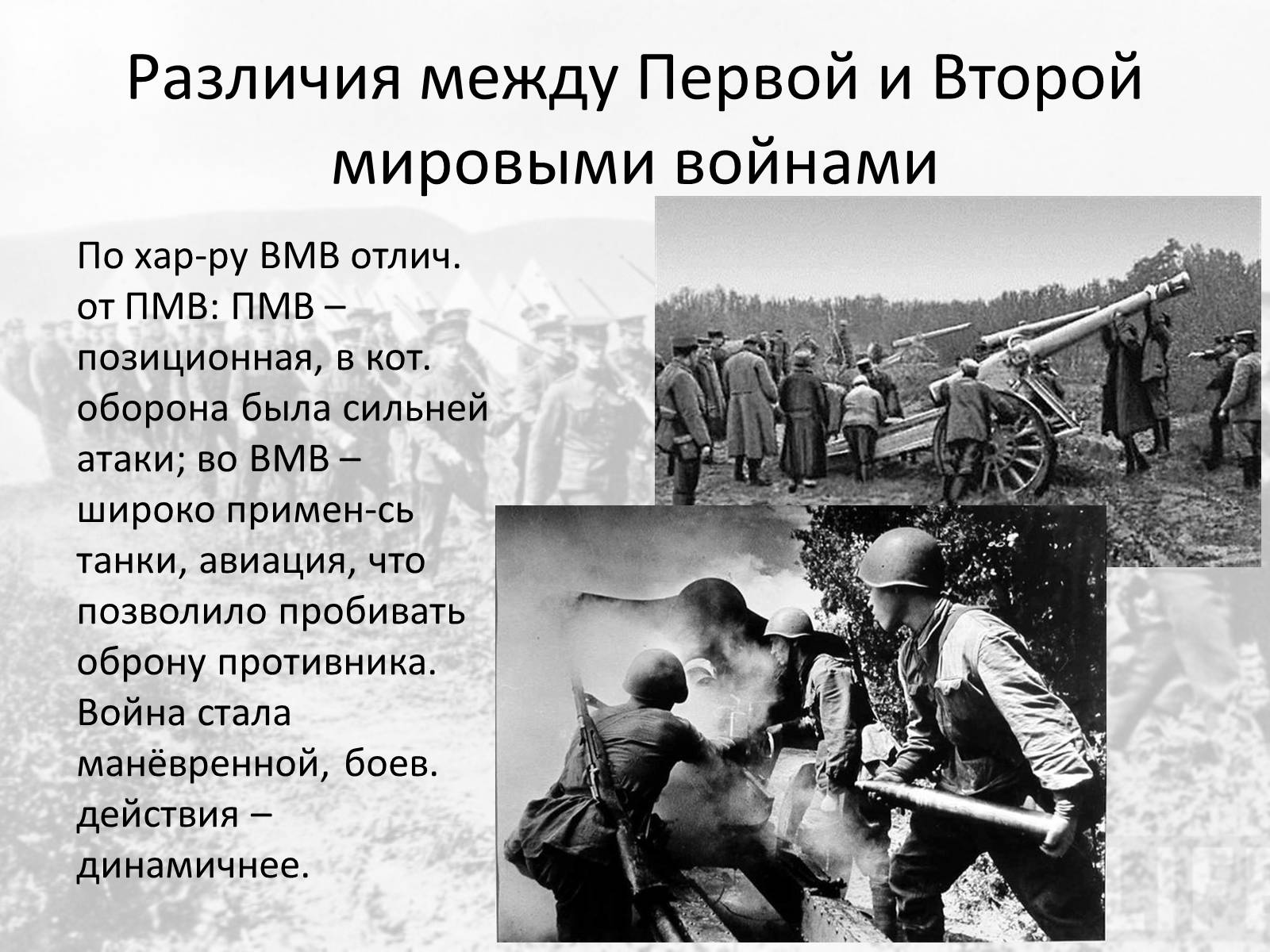 Различия между Первой и Второй мировыми войнами

По хар-ру ВМВ отлич. от ПМВ: ПМВ – позиционная, в кот. оборона была сильней атаки; во ВМВ – широко примен-сь танки, авиация, что позволило пробивать оброну противника. Война стала манёвренной, боев. действия – динамичнее.